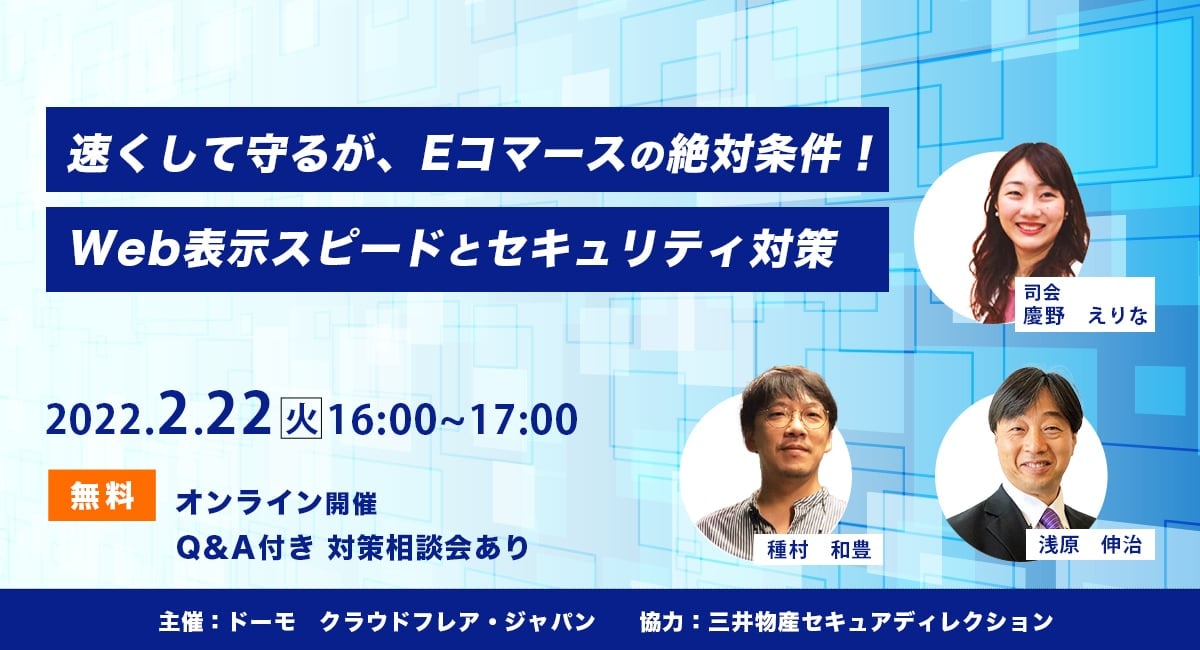 速くして守るが、Eコマースの絶対条件！
Web表示スピードとセキュリティ対策

司会
慶野　えりな

2022.2.22 火 16:00~17:00

無料
オンライン開催
Q&A付き 対策相談会あり

種村　和豊

浅原　伸治

主催：ドーモ　クラウドフレア・ジャパン　　協力：三井物産セキュアディレクション